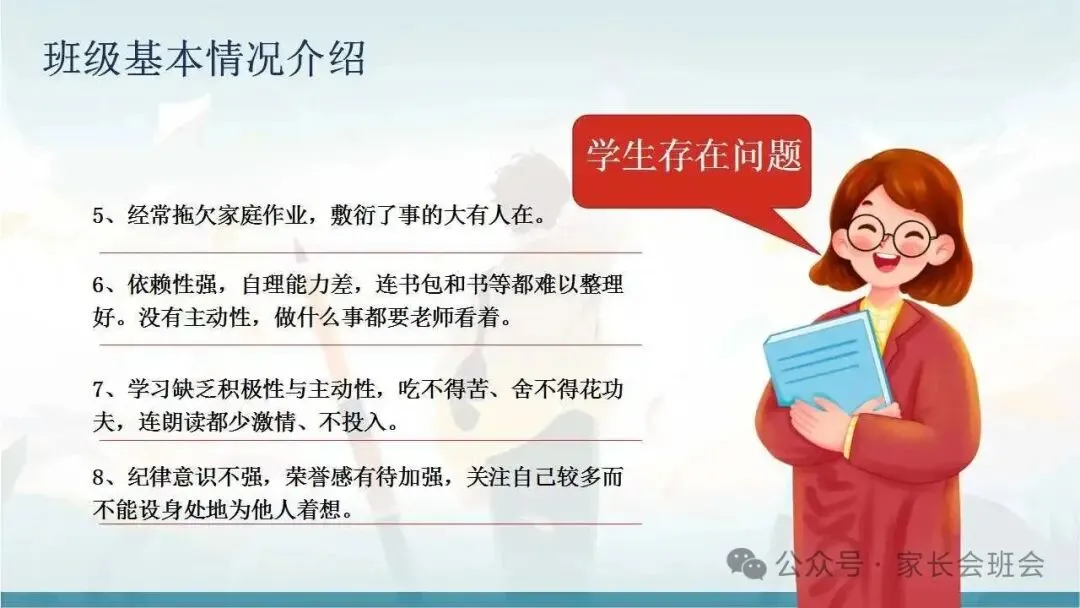 班级基本情况介绍

学生存在问题

5、经常拖欠家庭作业，敷衍了事的大有人在。

6、依赖性强，自理能力差，连书包和书等都难以整理好。没有主动性，做什么事都要老师看着。

7、学习缺乏积极性与主动性，吃不得苦、舍不得花功夫，连朗读都少激情、不投入。

8、纪律意识不强，荣誉感有待加强，关注自己较多而不能设身处地为他人着想。

公众号 · 家长会班会